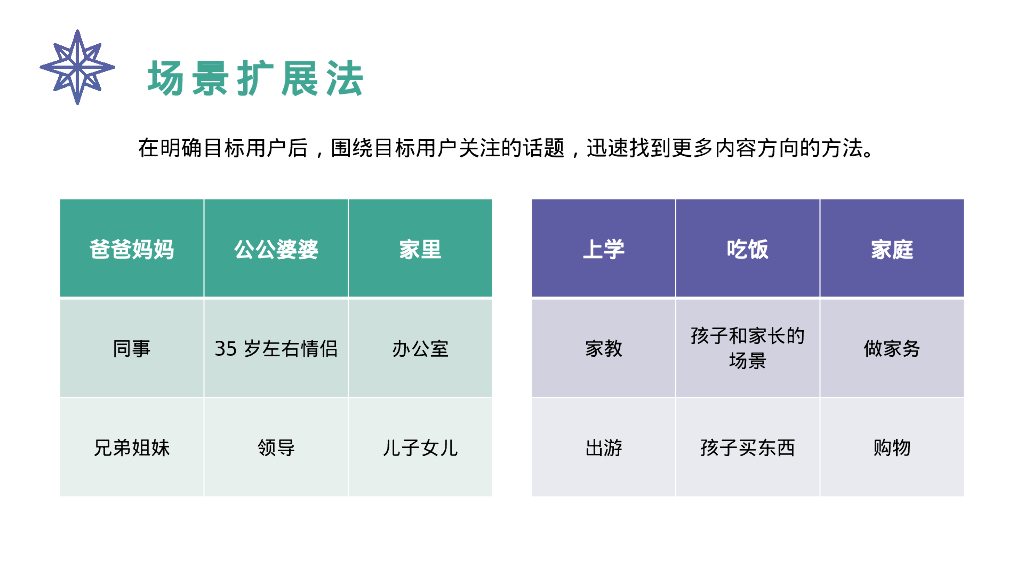 场景扩展法

在明确目标用户后，围绕目标用户关注的话题，迅速找到更多内容方向的方法。

| 爸爸妈妈 | 公公婆婆 | 家里 |
|---|---|---|
| 同事 | 35 岁左右情侣 | 办公室 |
| 兄弟姐妹 | 领导 | 儿子女儿 |

| 上学 | 吃饭 | 家庭 |
|---|---|---|
| 家教 | 孩子和家长的场景 | 做家务 |
| 出游 | 孩子买东西 | 购物 |